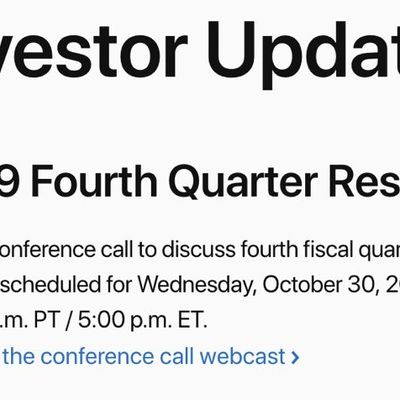 vestor Updat

9 Fourth Quarter Res

onference call to discuss fourth fiscal quar scheduled for Wednesday, October 30, 2 .m. PT / 5:00 p.m. ET.

the conference call webcast ›